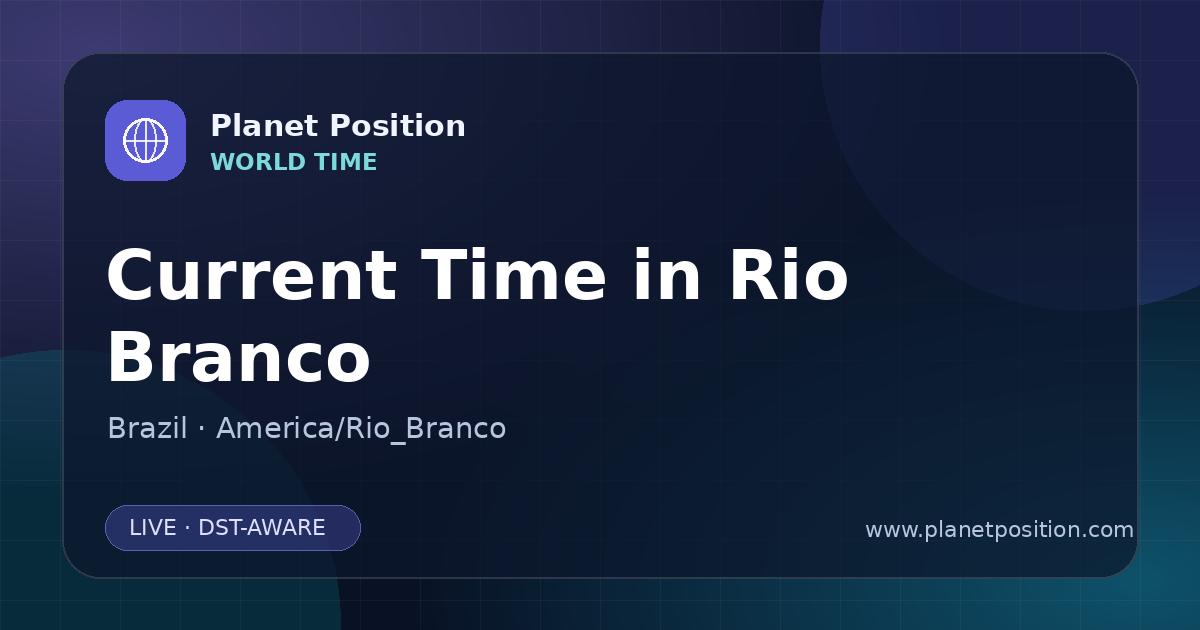 Planet Position
WORLD TIME

Current Time in Rio Branco

Brazil · America/Rio_Branco

LIVE · DST-AWARE

www.planetposition.com